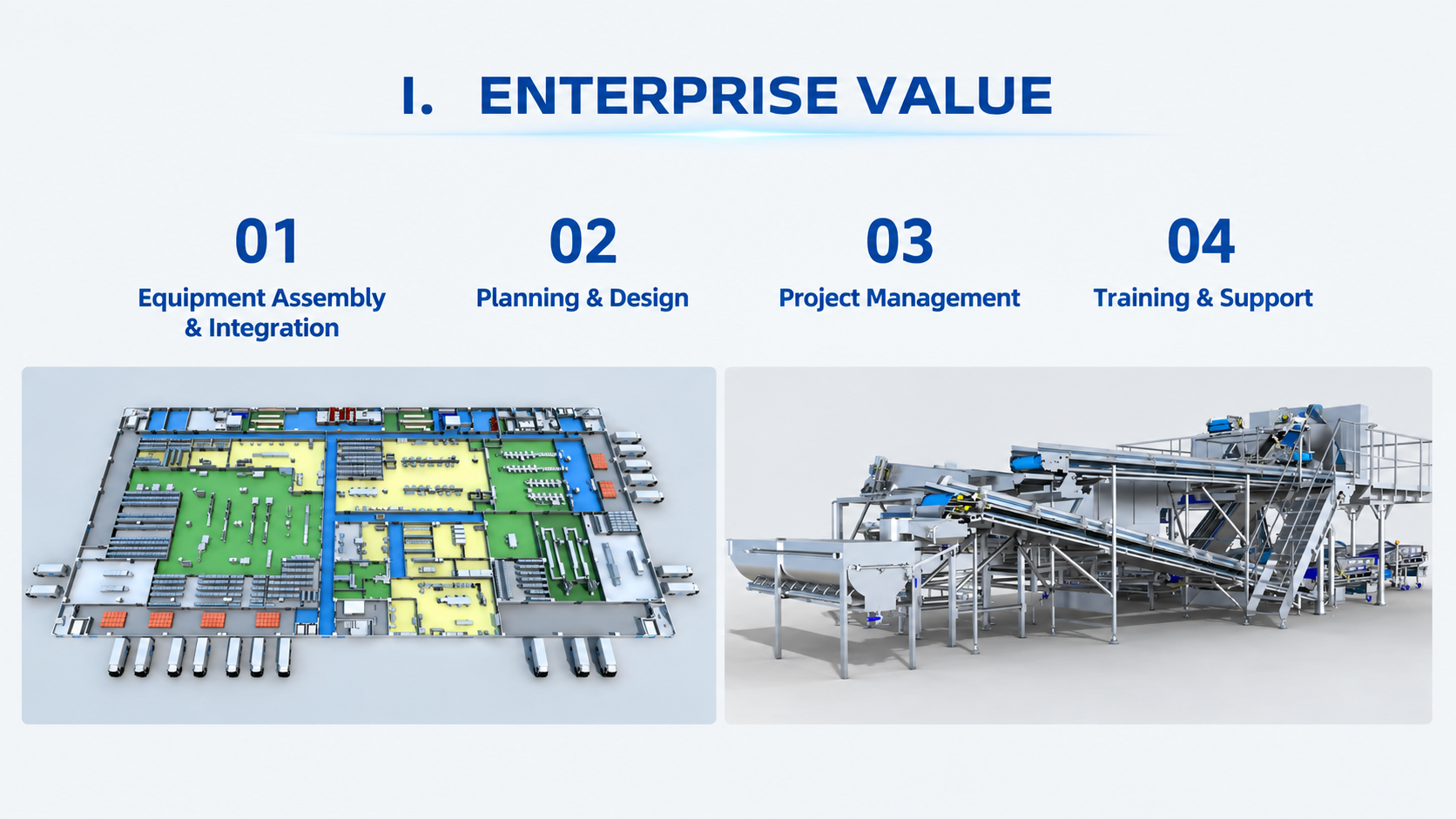 I. ENTERPRISE VALUE

01
Equipment Assembly & Integration

02
Planning & Design

03
Project Management

04
Training & Support